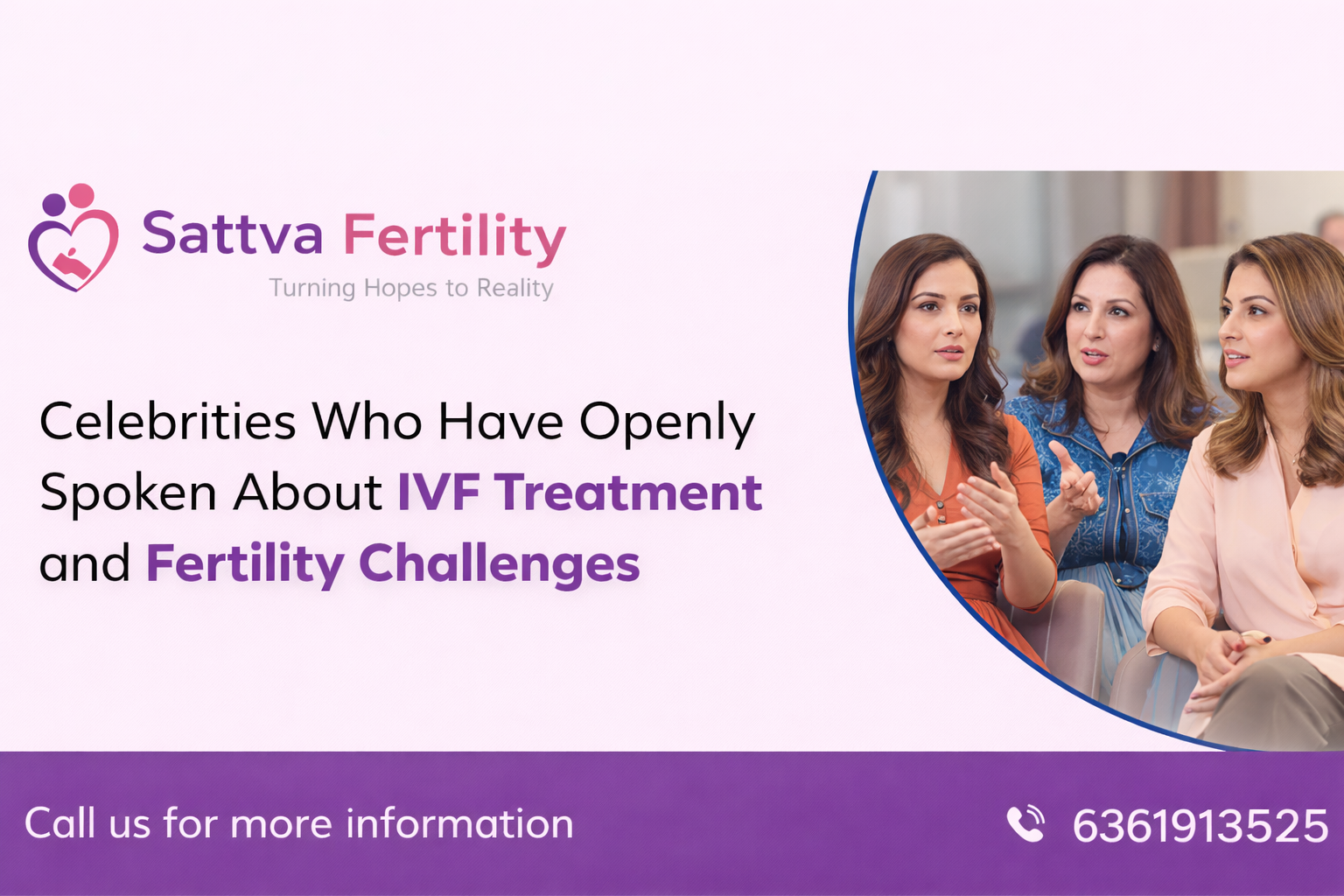 Sattva Fertility
Turning Hopes to Reality

Celebrities Who Have Openly Spoken About IVF Treatment and Fertility Challenges

Call us for more information

6361913525